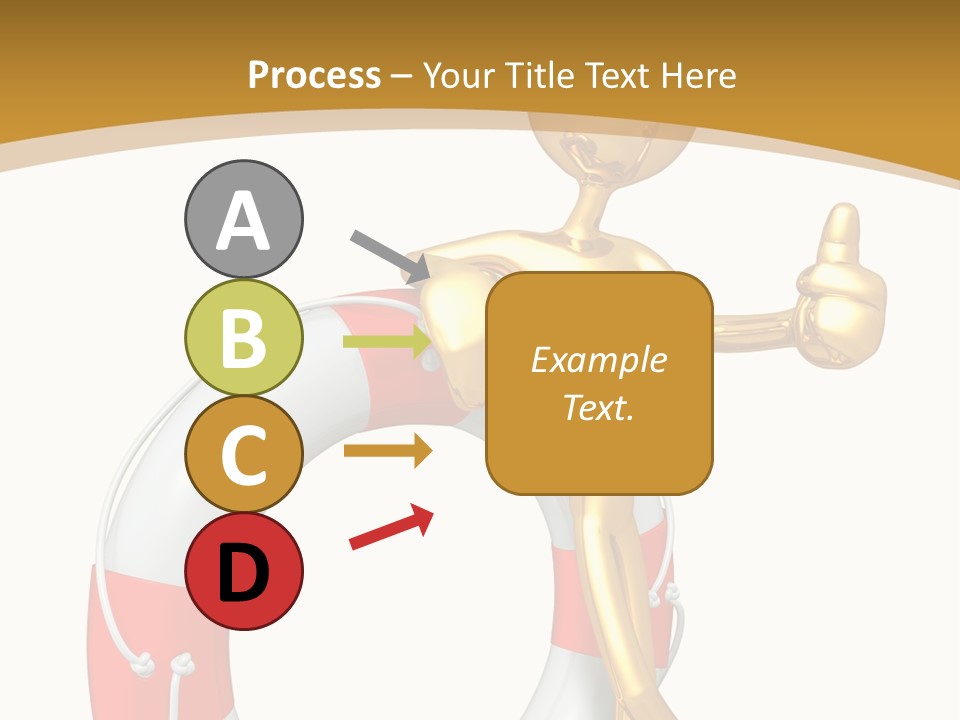 Process – Your Title Text Here

A

B

C

D

Example Text.